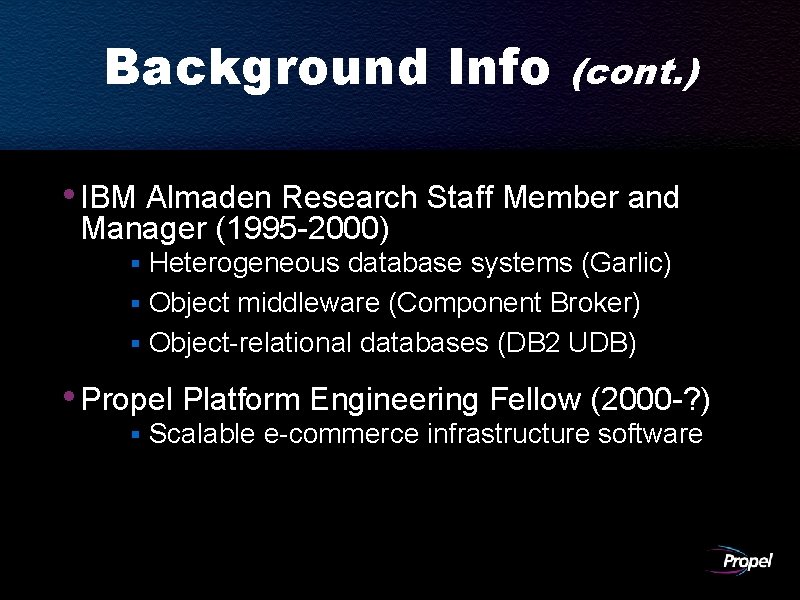 Background Info (cont.)

• IBM Almaden Research Staff Member and Manager (1995-2000)
  ▪ Heterogeneous database systems (Garlic)
  ▪ Object middleware (Component Broker)
  ▪ Object-relational databases (DB2 UDB)

• Propel Platform Engineering Fellow (2000-?)
  ▪ Scalable e-commerce infrastructure software

Propel